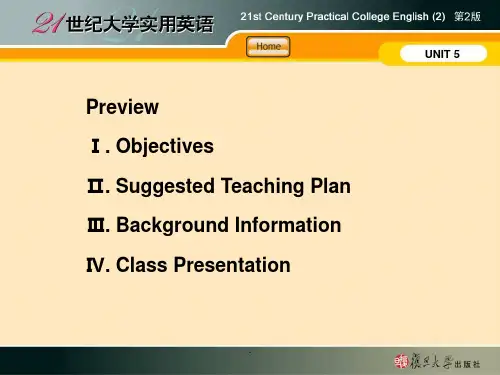 21世纪大学实用英语

21st Century Practical College English (2) 第2版

Home

UNIT 5

Preview

Ⅰ. Objectives

Ⅱ. Suggested Teaching Plan

Ⅲ. Background Information

Ⅳ. Class Presentation

復旦大學出版社